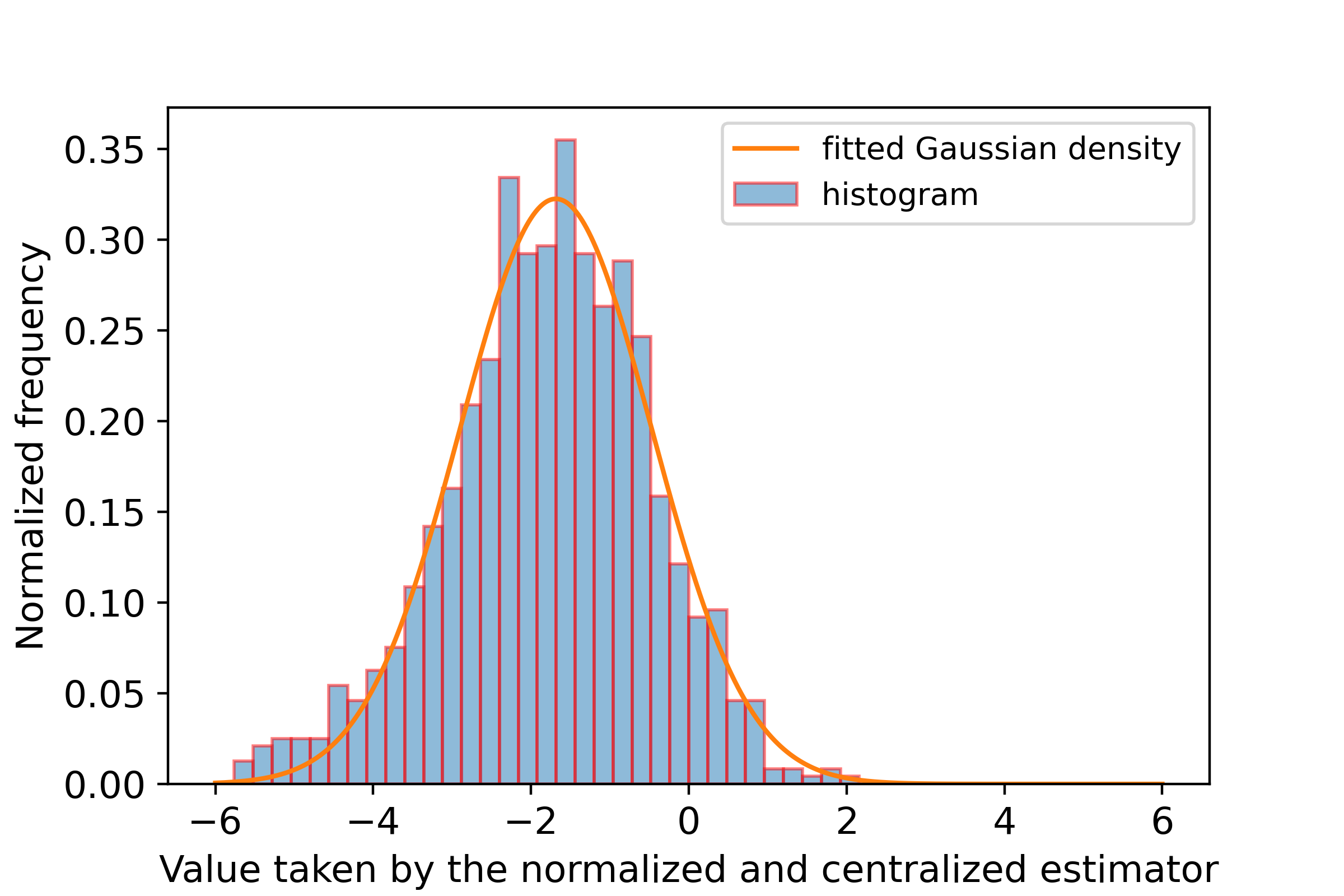 fitted Gaussian density
histogram

Normalized frequency

0.35
0.30
0.25
0.20
0.15
0.10
0.05
0.00

−6
−4
−2
0
2
4
6

Value taken by the normalized and centralized estimator